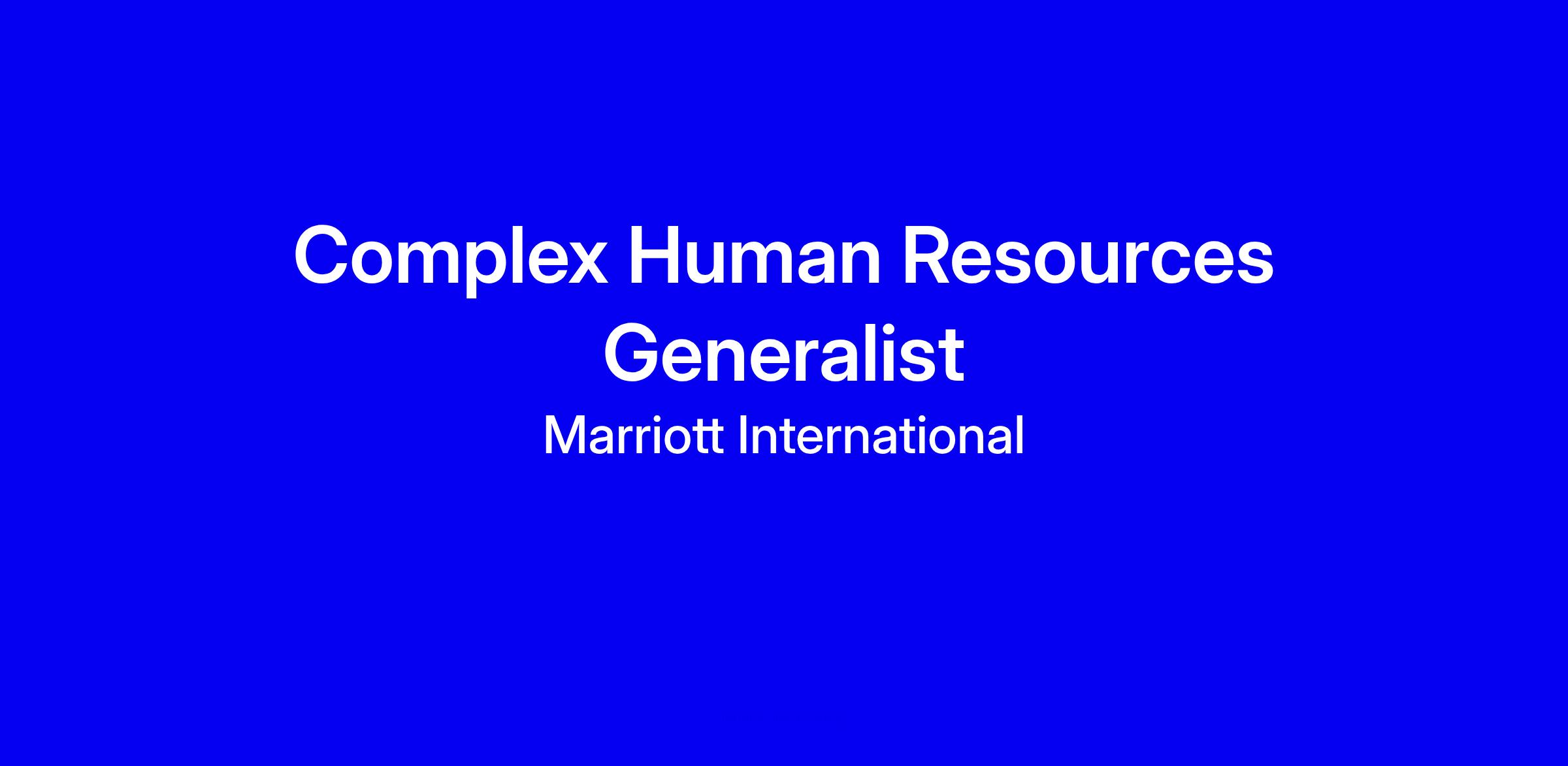 Complex Human Resources Generalist

Marriott International